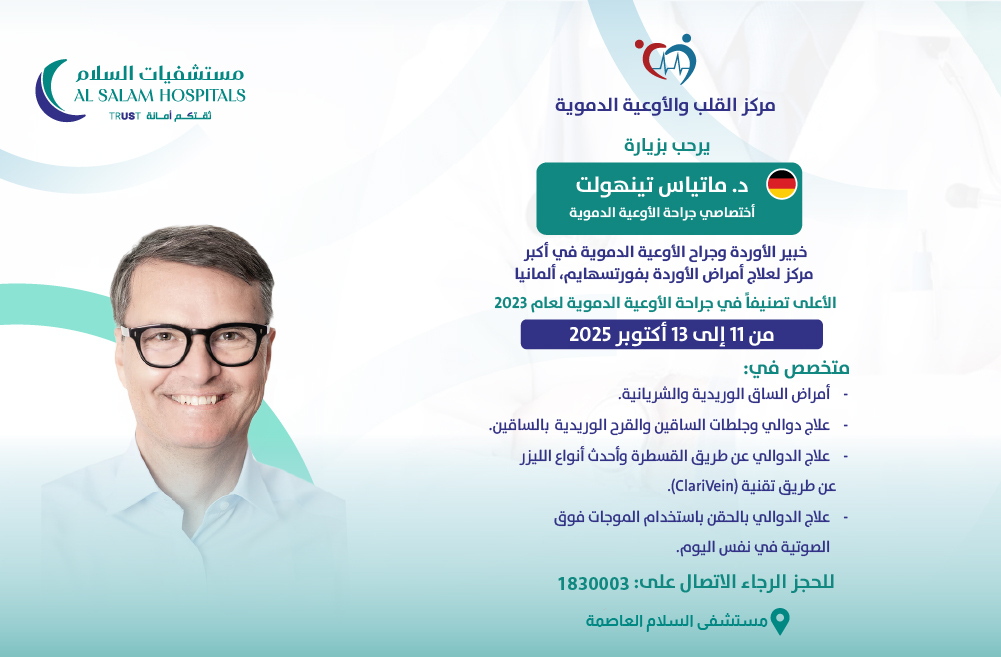 مستشفيات السلام
AL SALAM HOSPITALS
TRUST ثقتكم أمانة

مركز القلب والأوعية الدموية

يرحب بزيارة

د. ماتياس تينهولت
أختصاصي جراحة الأوعية الدموية

خبير الأوردة وجراح الأوعية الدموية في أكبر مركز لعلاج أمراض الأوردة بفورتسهايم، ألمانيا

الأعلى تصنيفاً في جراحة الأوعية الدموية لعام 2023

من 11 إلى 13 أكتوبر 2025

متخصص في:

- أمراض الساق الوريدية والشريانية.
- علاج دوالي وجلطات الساقين والقرح الوريدية بالساقين.
- علاج الدوالي عن طريق القسطرة وأحدث أنواع الليزر عن طريق تقنية (ClariVein).
- علاج الدوالي بالحقن باستخدام الموجات فوق الصوتية في نفس اليوم.

للحجز الرجاء الاتصال على: 1830003

مستشفى السلام العاصمة